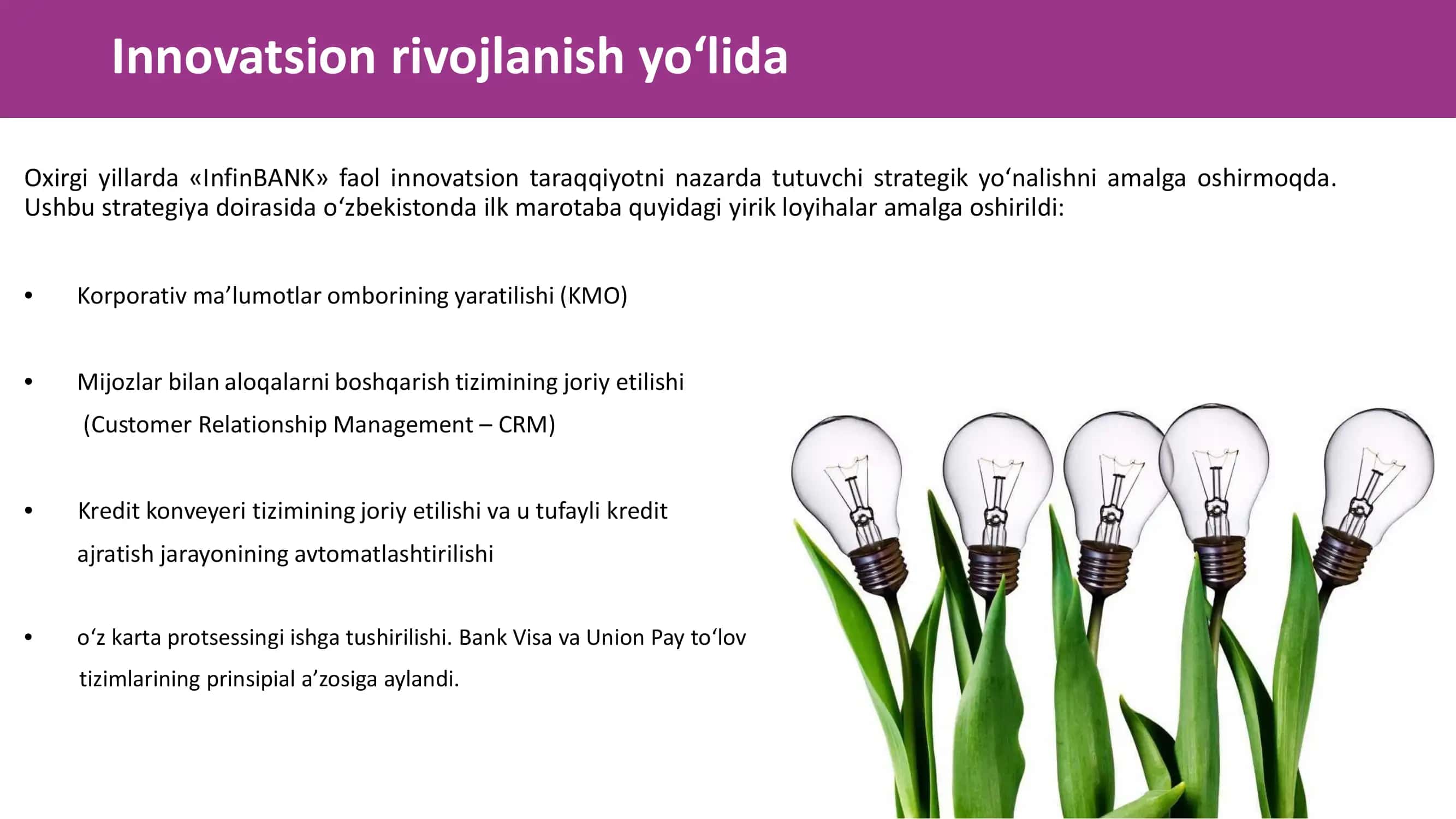 Innovatsion rivojlanish yo‘lida

Oxirgi yillarda «InfinBANK» faol innovatsion taraqqiyotni nazarda tutuvchi strategik yo‘nalishni amalga oshirmoqda. Ushbu strategiya doirasida o‘zbekistonda ilk marotaba quyidagi yirik loyihalar amalga oshirildi:

• Korporativ ma’lumotlar omborining yaratilishi (KMO)

• Mijozlar bilan aloqalarni boshqarish tizimining joriy etilishi (Customer Relationship Management – CRM)

• Kredit konveyeri tizimining joriy etilishi va u tufayli kredit ajratish jarayonining avtomatlashtirilishi

• o‘z karta protsessingi ishga tushirilishi. Bank Visa va Union Pay to‘lov tizimlarining prinsipial a’zosiga aylandi.